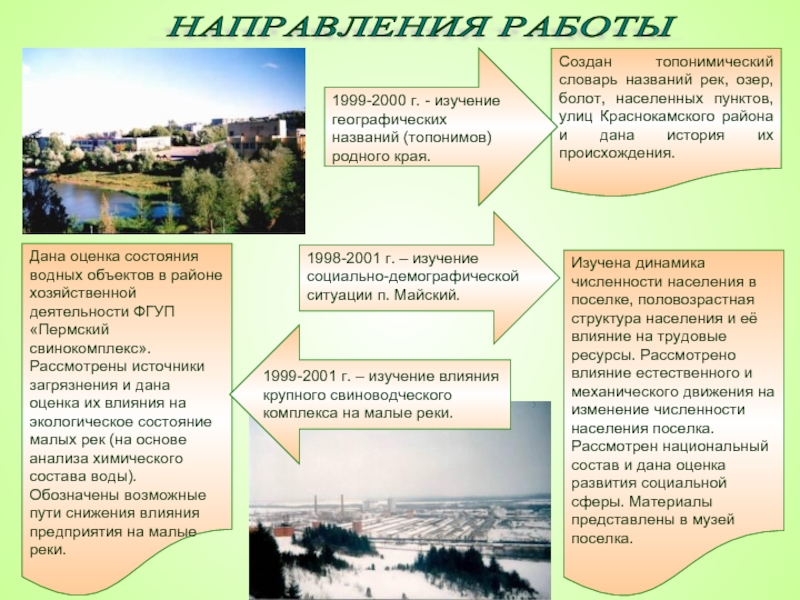 НАПРАВЛЕНИЯ РАБОТЫ

1999-2000 г. - изучение географических названий (топонимов) родного края.

Создан топонимический словарь названий рек, озер, болот, населенных пунктов, улиц Краснокамского района и дана история их происхождения.

1998-2001 г. – изучение социально-демографической ситуации п. Майский.

Изучена динамика численности населения в поселке, половозрастная структура населения и её влияние на трудовые ресурсы. Рассмотрено влияние естественного и механического движения на изменение численности населения поселка. Рассмотрен национальный состав и дана оценка развития социальной сферы. Материалы представлены в музей поселка.

1999-2001 г. – изучение влияния крупного свиноводческого комплекса на малые реки.

Дана оценка состояния водных объектов в районе хозяйственной деятельности ФГУП «Пермский свинокомплекс». Рассмотрены источники загрязнения и дана оценка их влияния на экологическое состояние малых рек (на основе анализа химического состава воды). Обозначены возможные пути снижения влияния предприятия на малые реки.